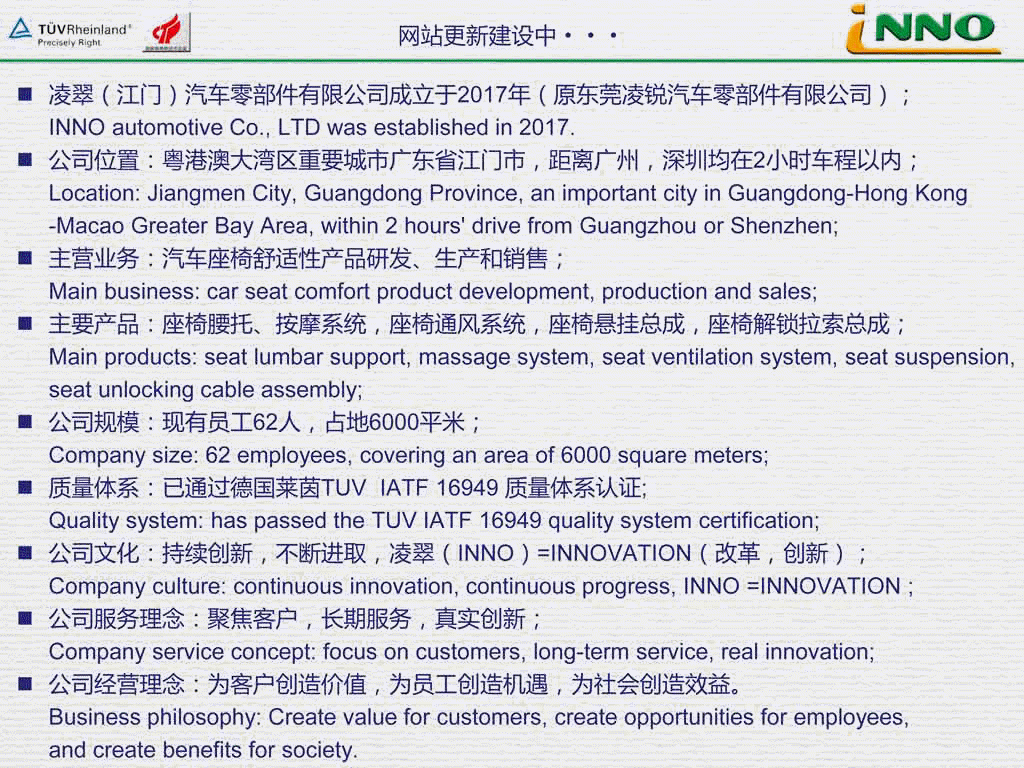 TÜVRheinland®
Precisely Right

网站更新建设中・・・

iNNO

■ 凌翠（江门）汽车零部件有限公司成立于2017年（原东莞凌锐汽车零部件有限公司）；
INNO automotive Co., LTD was established in 2017.

■ 公司位置：粤港澳大湾区重要城市广东省江门市，距离广州，深圳均在2小时车程以内；
Location: Jiangmen City, Guangdong Province, an important city in Guangdong-Hong Kong -Macao Greater Bay Area, within 2 hours' drive from Guangzhou or Shenzhen;

■ 主营业务：汽车座椅舒适性产品研发、生产和销售；
Main business: car seat comfort product development, production and sales;

■ 主要产品：座椅腰托、按摩系统，座椅通风系统，座椅悬挂总成，座椅解锁拉索总成；
Main products: seat lumbar support, massage system, seat ventilation system, seat suspension, seat unlocking cable assembly;

■ 公司规模：现有员工62人，占地6000平米；
Company size: 62 employees, covering an area of 6000 square meters;

■ 质量体系：已通过德国莱茵TUV IATF 16949 质量体系认证;
Quality system: has passed the TUV IATF 16949 quality system certification;

■ 公司文化：持续创新，不断进取，凌翠（INNO）=INNOVATION（改革，创新）；
Company culture: continuous innovation, continuous progress, INNO =INNOVATION ;

■ 公司服务理念：聚焦客户，长期服务，真实创新；
Company service concept: focus on customers, long-term service, real innovation;

■ 公司经营理念：为客户创造价值，为员工创造机遇，为社会创造效益。
Business philosophy: Create value for customers, create opportunities for employees, and create benefits for society.